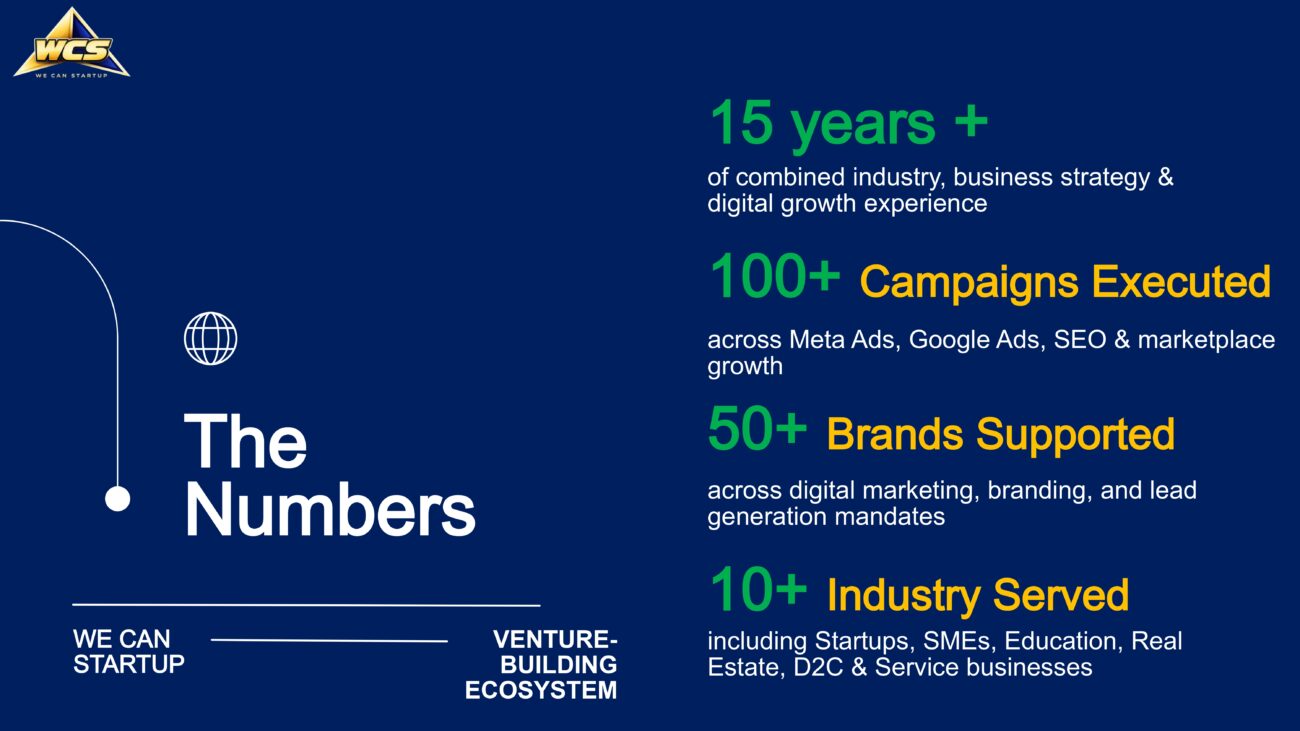 WCS
WE CAN STARTUP

The Numbers

WE CAN STARTUP

VENTURE-BUILDING ECOSYSTEM

15 years +

of combined industry, business strategy & digital growth experience

100+ Campaigns Executed

across Meta Ads, Google Ads, SEO & marketplace growth

50+ Brands Supported

across digital marketing, branding, and lead generation mandates

10+ Industry Served

including Startups, SMEs, Education, Real Estate, D2C & Service businesses